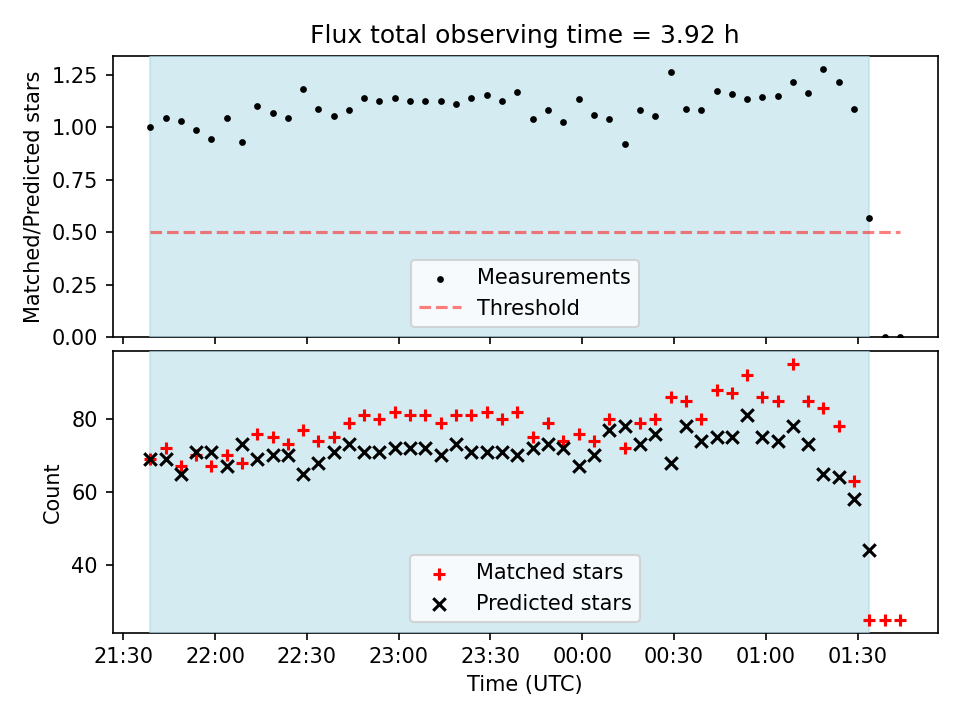 Flux total observing time = 3.92 h

Matched/Predicted stars

1.25
1.00
0.75
0.50
0.25
0.00

Measurements
Threshold

Count

80
60
40

Matched stars
Predicted stars

21:30 22:00 22:30 23:00 23:30 00:00 00:30 01:00 01:30

Time (UTC)